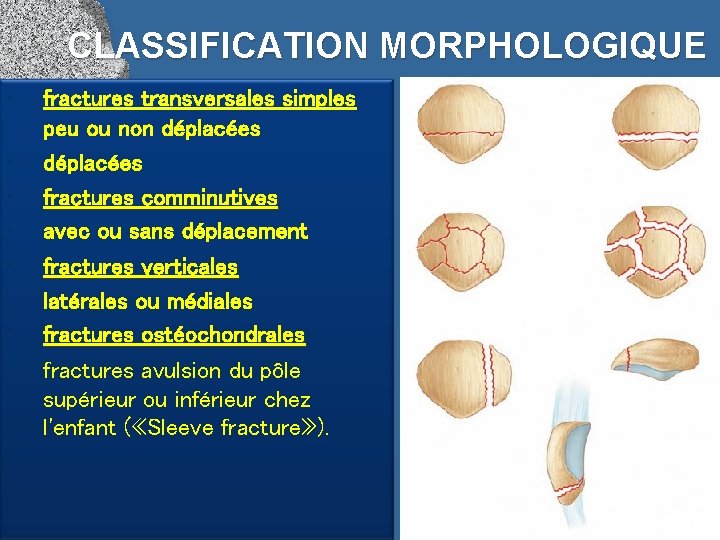 CLASSIFICATION MORPHOLOGIQUE

fractures transversales simples
peu ou non déplacées
déplacées
fractures comminutives
avec ou sans déplacement
fractures verticales
latérales ou médiales
fractures ostéochondrales
fractures avulsion du pôle supérieur ou inférieur chez l'enfant (≪Sleeve fracture≫).